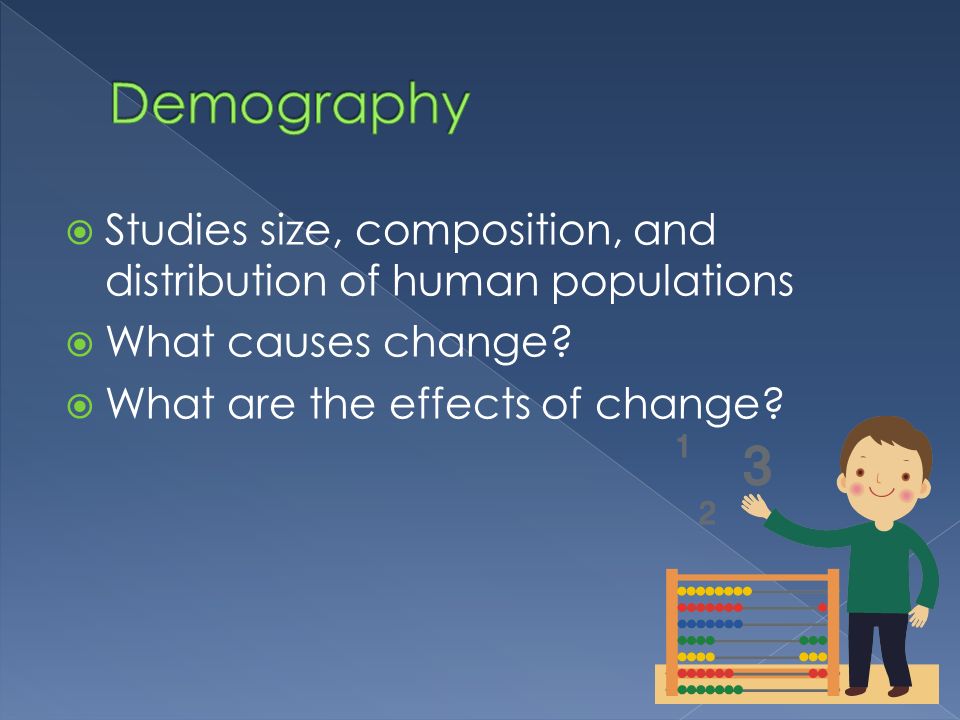 Demography

Studies size, composition, and distribution of human populations

What causes change?

What are the effects of change?

1
3
2